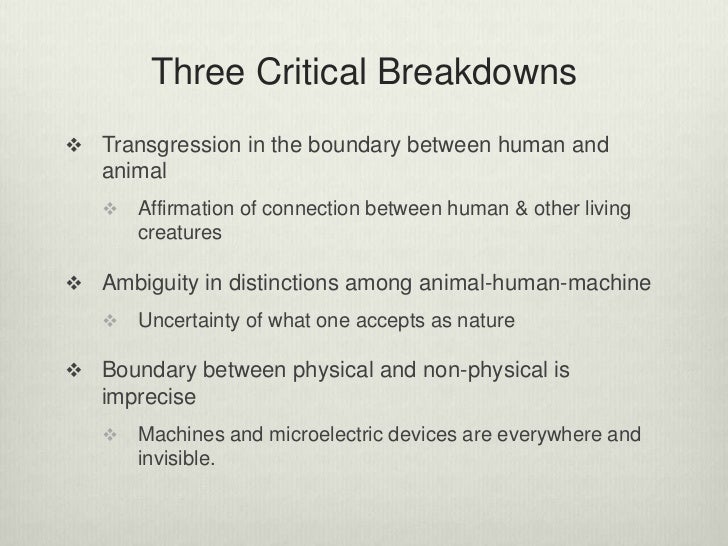 Three Critical Breakdowns

❖ Transgression in the boundary between human and animal

❖ Affirmation of connection between human & other living creatures

❖ Ambiguity in distinctions among animal-human-machine

❖ Uncertainty of what one accepts as nature

❖ Boundary between physical and non-physical is imprecise

❖ Machines and microelectric devices are everywhere and invisible.